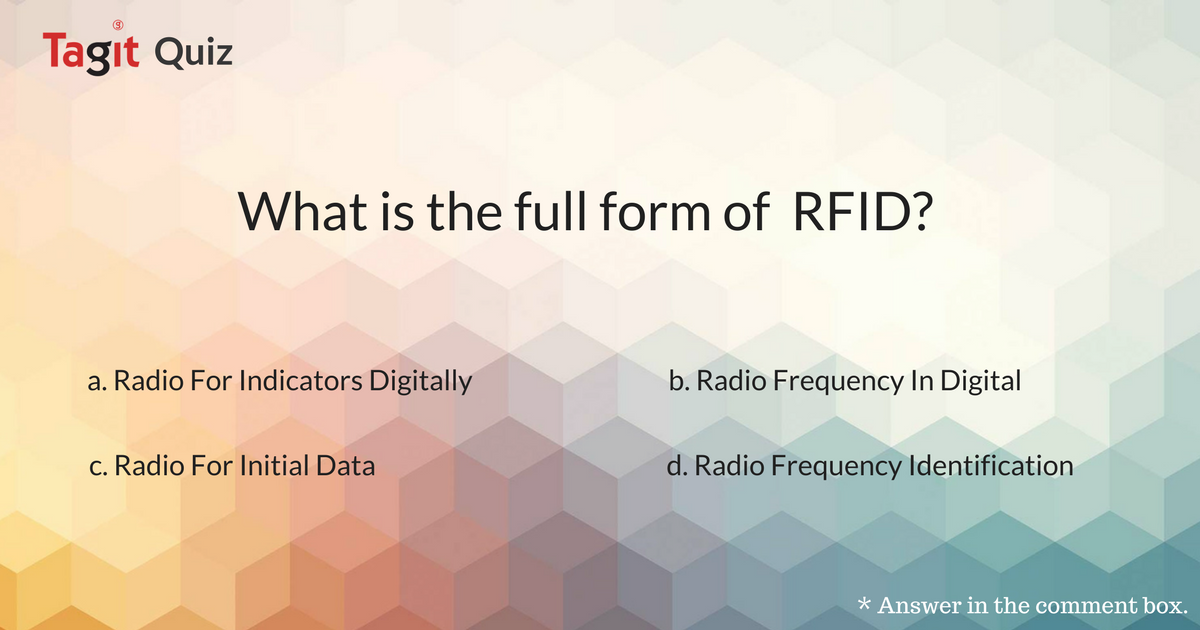 Tagit Quiz

What is the full form of RFID?

a. Radio For Indicators Digitally

b. Radio Frequency In Digital

c. Radio For Initial Data

d. Radio Frequency Identification

* Answer in the comment box.